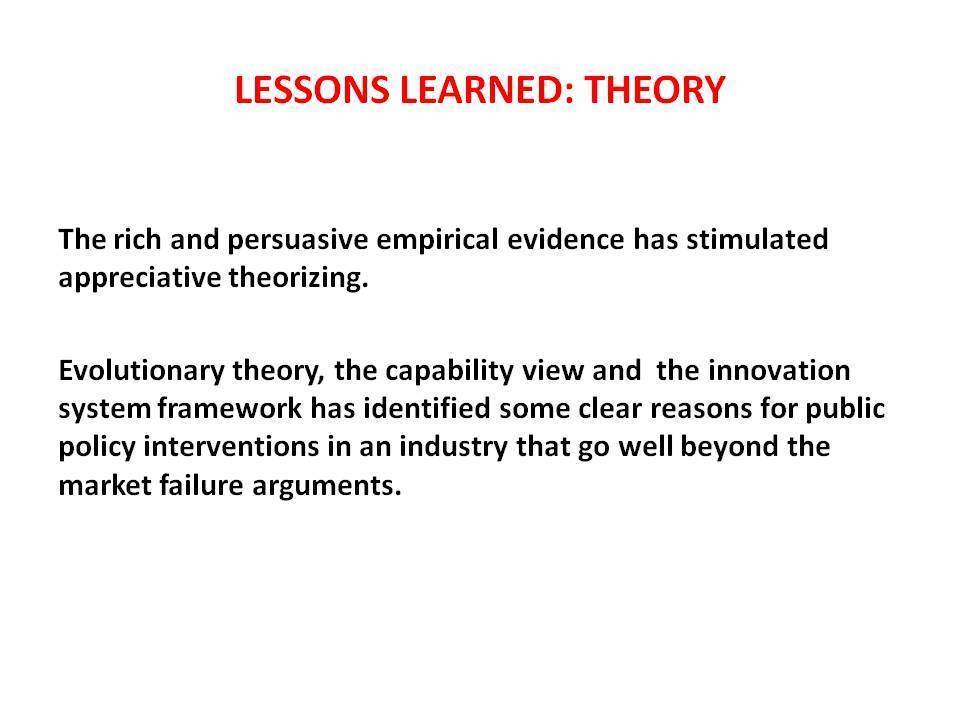 LESSONS LEARNED: THEORY

The rich and persuasive empirical evidence has stimulated appreciative theorizing.

Evolutionary theory, the capability view and the innovation system framework has identified some clear reasons for public policy interventions in an industry that go well beyond the market failure arguments.